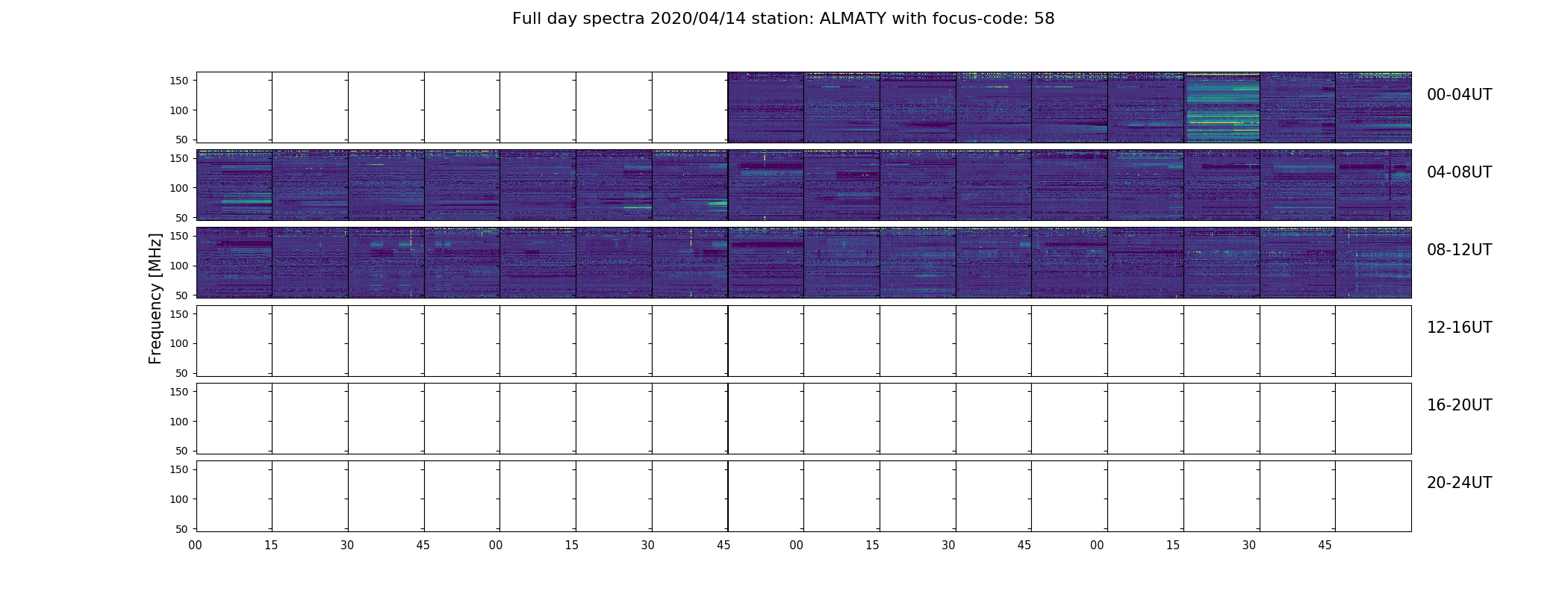 Full day spectra 2020/04/14 station: ALMATY with focus-code: 58

Frequency [MHz]

150
100
50
00-04UT

150
100
50
04-08UT

150
100
50
08-12UT

150
100
50
12-16UT

150
100
50
16-20UT

150
100
50
20-24UT

00 15 30 45 00 15 30 45 00 15 30 45 00 15 30 45